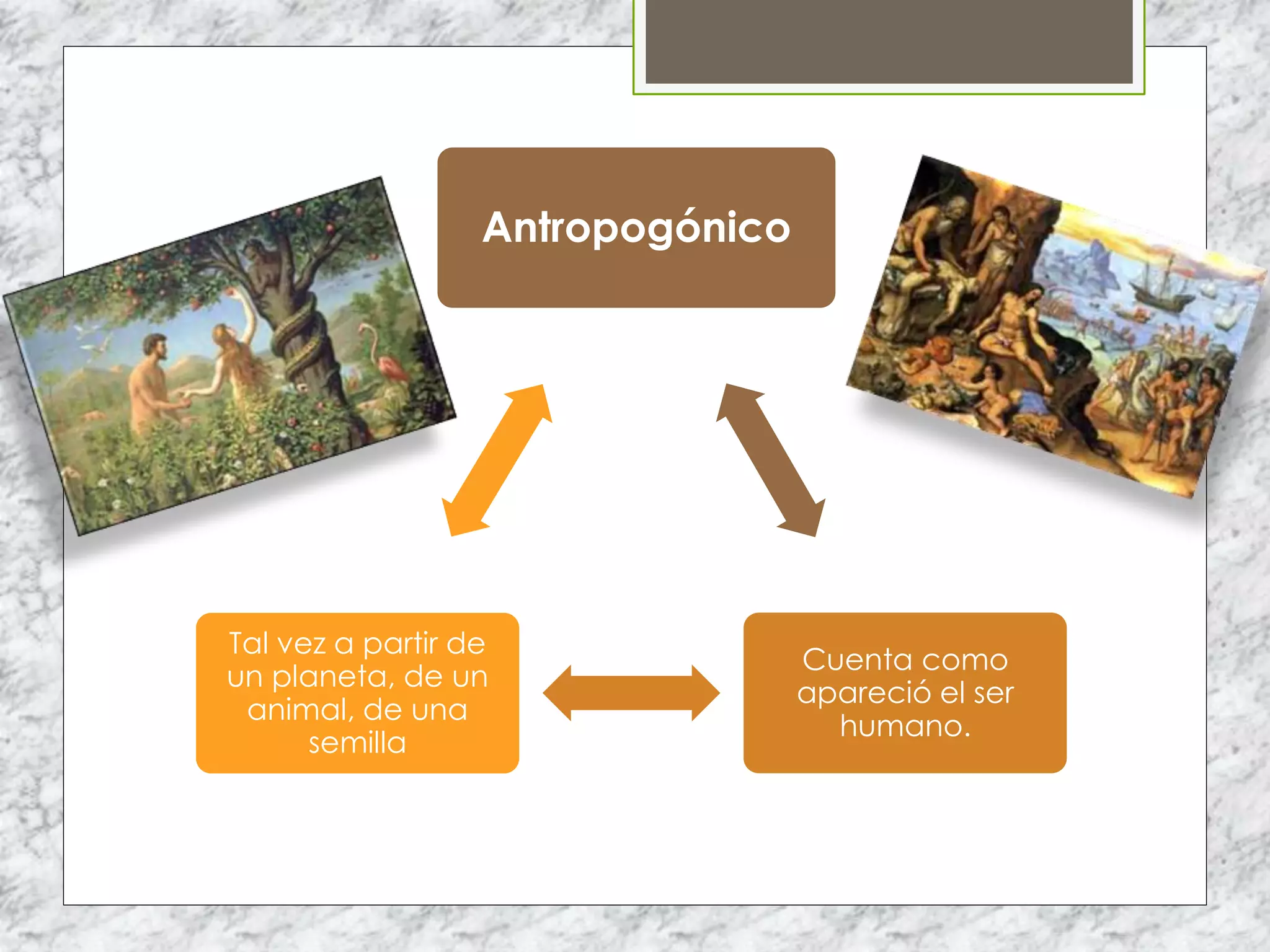 Antropogónico

Tal vez a partir de un planeta, de un animal, de una semilla

Cuenta como apareció el ser humano.